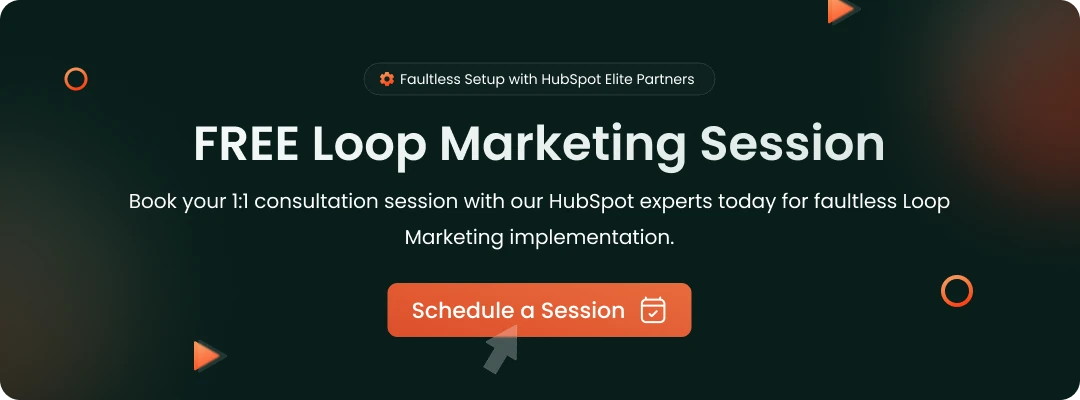 Faultless Setup with HubSpot Elite Partners

FREE Loop Marketing Session

Book your 1:1 consultation session with our HubSpot experts today for faultless Loop Marketing implementation.

Schedule a Session